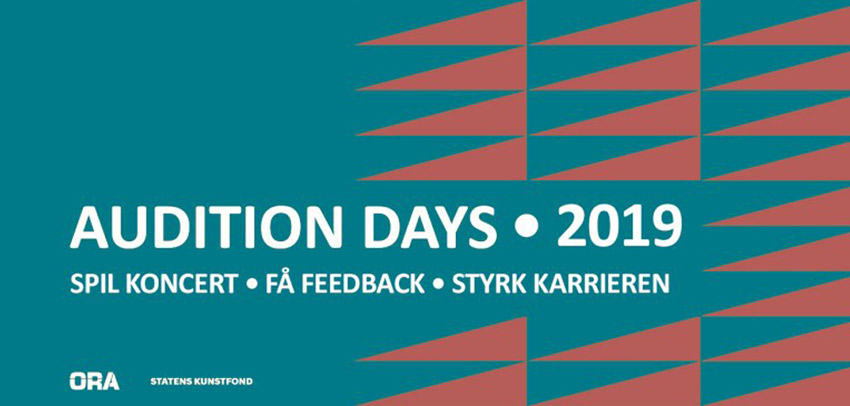 AUDITION DAYS • 2019
SPIL KONCERT • FÅ FEEDBACK • STYRK KARRIEREN

ORA

STATENS KUNSTFOND